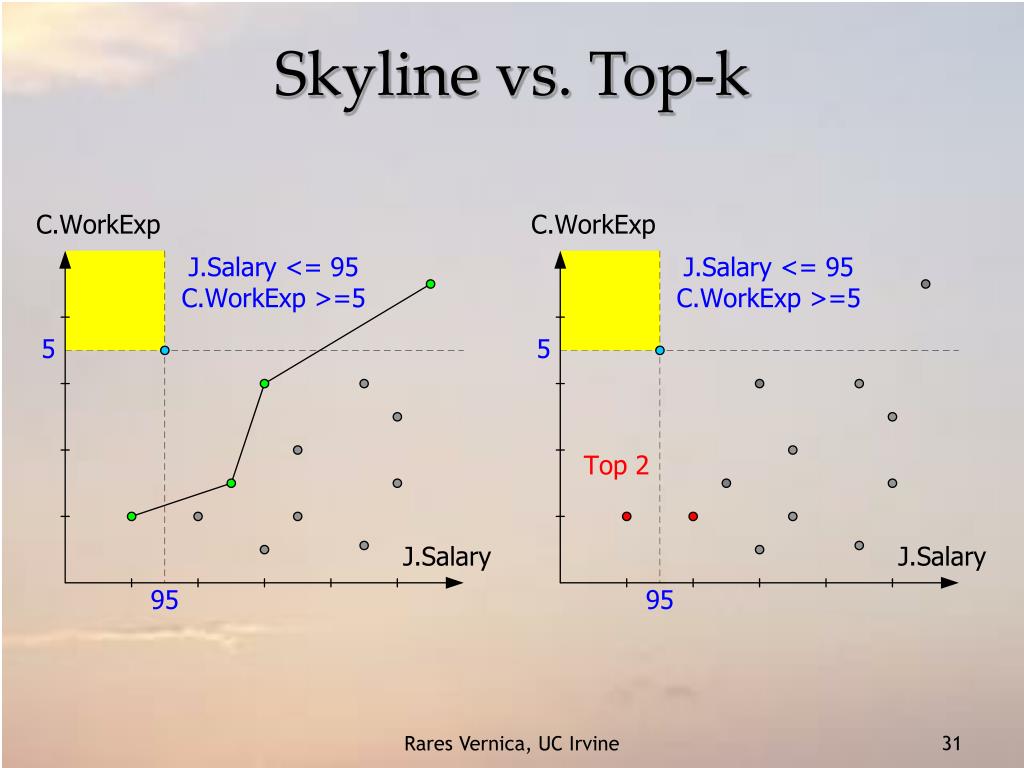 Skyline vs. Top-k

C.WorkExp

J.Salary <= 95
C.WorkExp >=5

5

J.Salary

95

C.WorkExp

J.Salary <= 95
C.WorkExp >=5

5

Top 2

J.Salary

95

Rares Vernica, UC Irvine

31